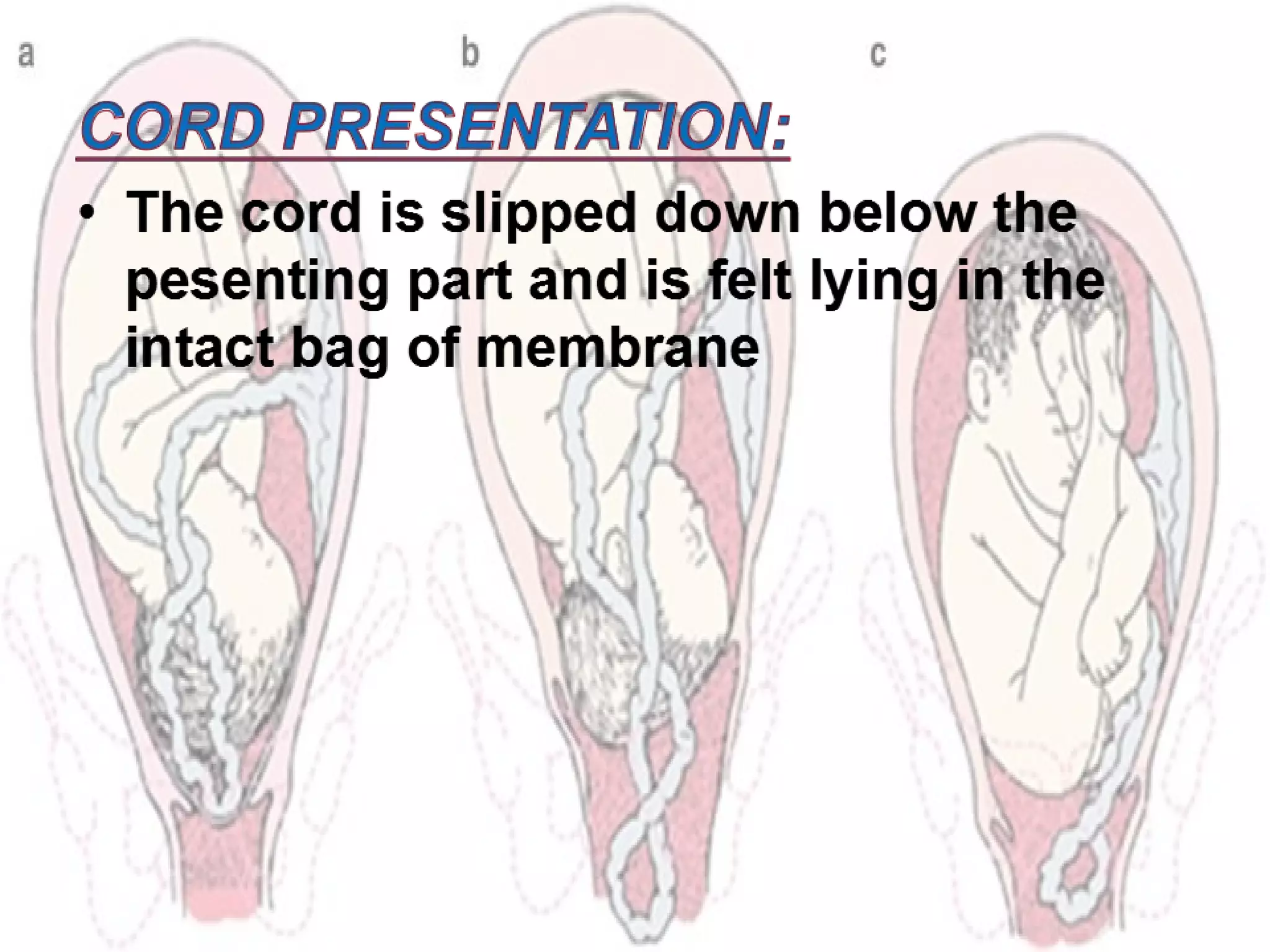 a b c

CORD PRESENTATION:

• The cord is slipped down below the pesenting part and is felt lying in the intact bag of membrane